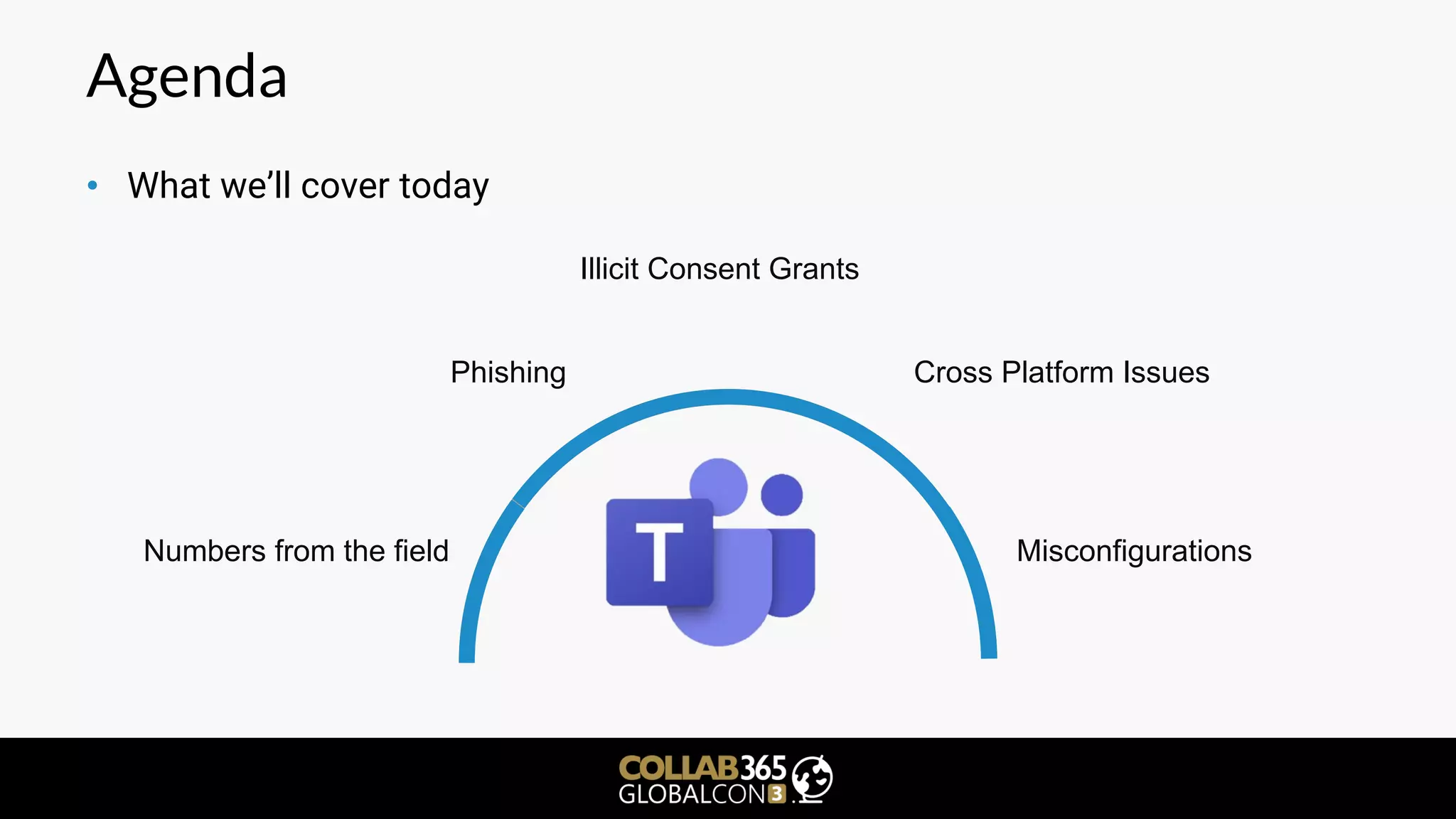 Agenda

• What we'll cover today

Illicit Consent Grants

Phishing

Cross Platform Issues

Numbers from the field

T

Misconfigurations

COLLAB365
GLOBALCON3